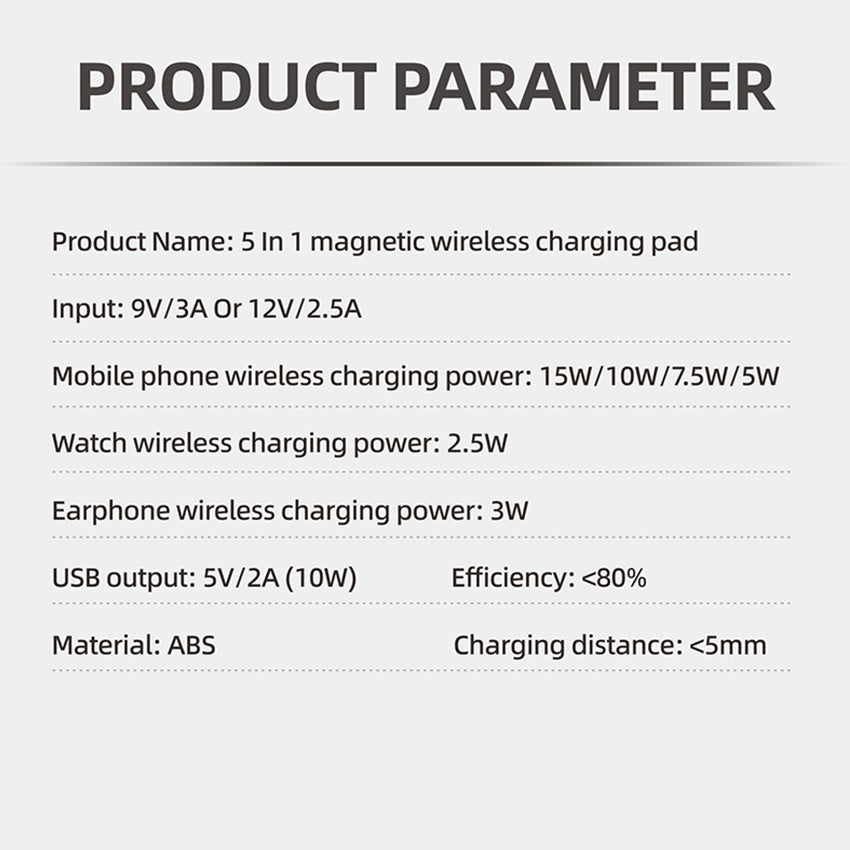 PRODUCT PARAMETER

Product Name: 5 In 1 magnetic wireless charging pad

Input: 9V/3A Or 12V/2.5A

Mobile phone wireless charging power: 15W/10W/7.5W/5W

Watch wireless charging power: 2.5W

Earphone wireless charging power: 3W

USB output: 5V/2A (10W)

Efficiency: <80%

Material: ABS

Charging distance: <5mm